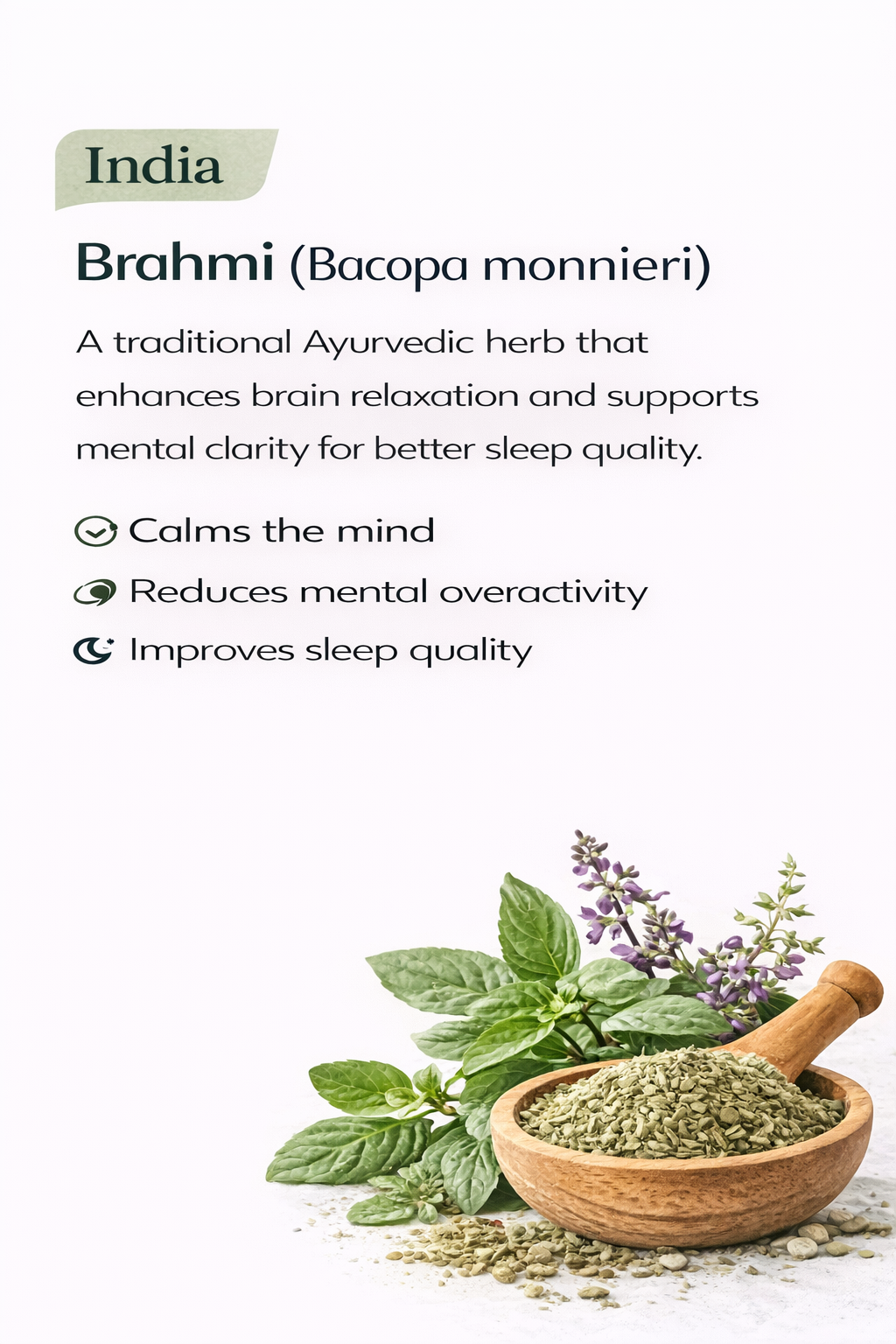 India

Brahmi (Bacopa monnieri)

A traditional Ayurvedic herb that enhances brain relaxation and supports mental clarity for better sleep quality.

Calms the mind

Reduces mental overactivity

Improves sleep quality